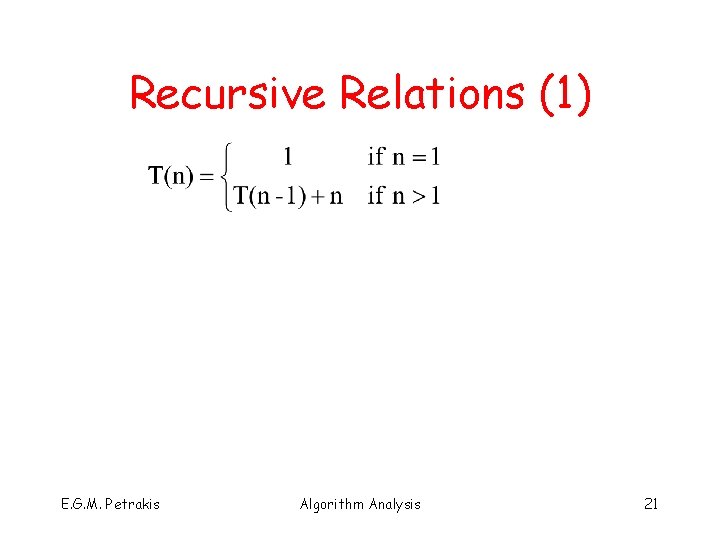 Recursive Relations (1)

$T(n) = \begin{cases} 1 & \text{if } n = 1 \\ T(n-1) + n & \text{if } n > 1 \end{cases}$

E.G.M. Petrakis

Algorithm Analysis

21